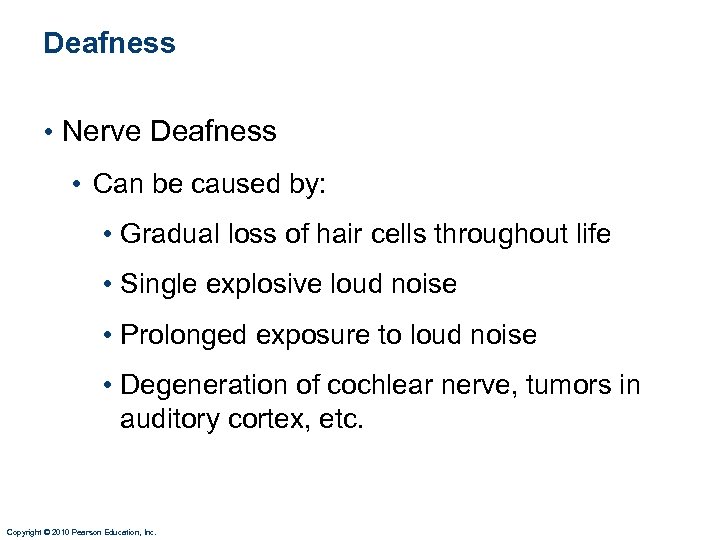 Deafness

• Nerve Deafness

• Can be caused by:

• Gradual loss of hair cells throughout life

• Single explosive loud noise

• Prolonged exposure to loud noise

• Degeneration of cochlear nerve, tumors in auditory cortex, etc.

Copyright © 2010 Pearson Education, Inc.